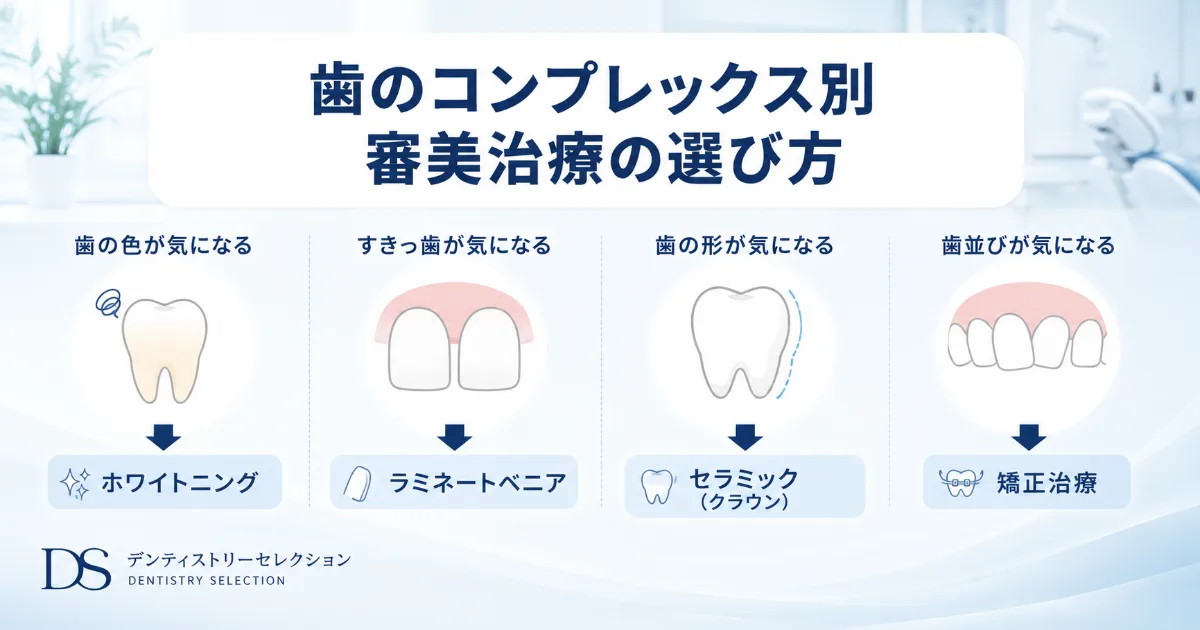 歯のコンプレックス別
審美治療の選び方

歯の色が気になる

ホワイトニング

すきっ歯が気になる

ラミネートベニア

歯の形が気になる

セラミック
（クラウン）

歯並びが気になる

矯正治療

DS
デンティストリーセレクション
DENTISTRY SELECTION